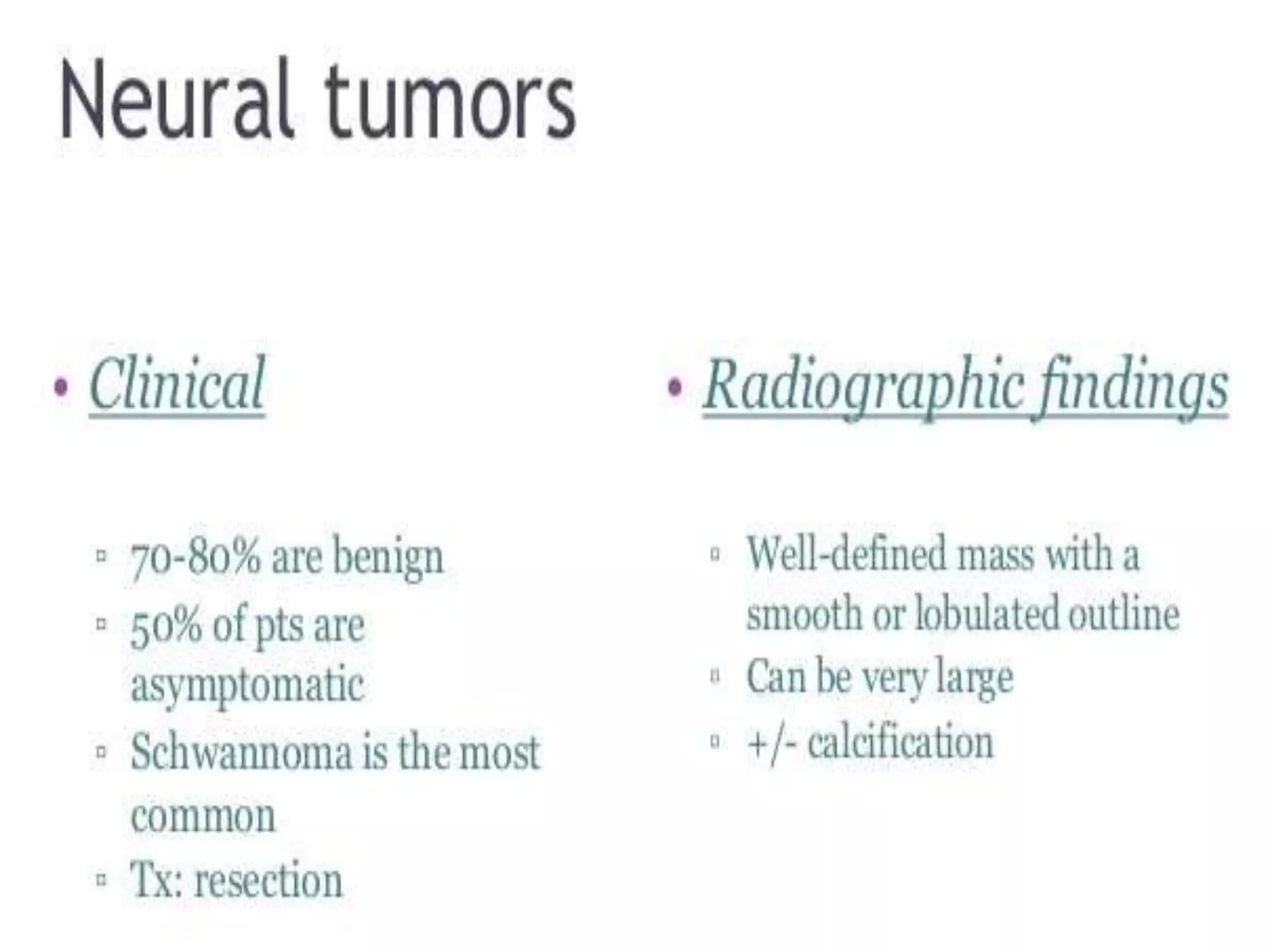 Neural tumors

• Clinical

▫ 70-80% are benign
▫ 50% of pts are asymptomatic
▫ Schwannoma is the most common
▫ Tx: resection

• Radiographic findings

▫ Well-defined mass with a smooth or lobulated outline
▫ Can be very large
▫ +/- calcification